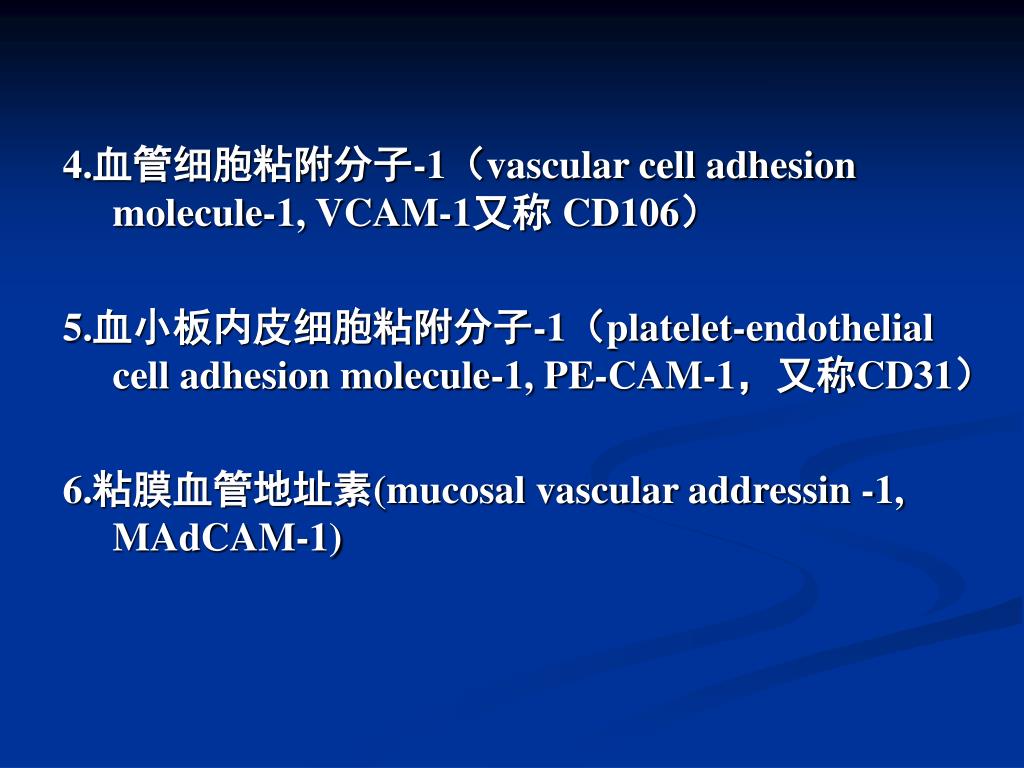 4.血管细胞粘附分子-1（vascular cell adhesion molecule-1, VCAM-1又称 CD106）

5.血小板内皮细胞粘附分子-1（platelet-endothelial cell adhesion molecule-1, PE-CAM-1，又称CD31）

6.粘膜血管地址素(mucosal vascular addressin -1, MAdCAM-1)